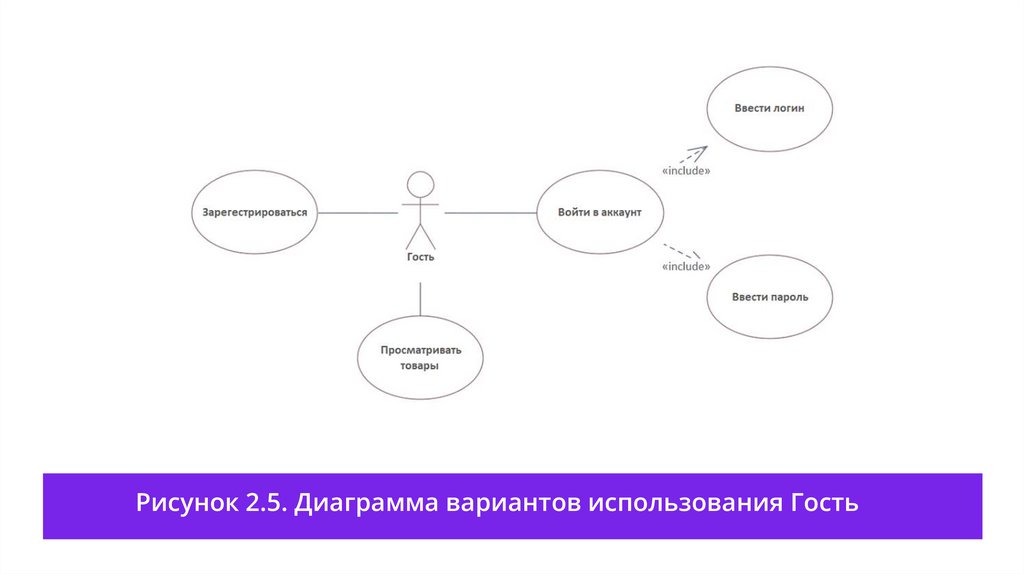 Ввести логин

«include»

Зарегестрироваться

Гость

Войти в аккаунт

«include»

Ввести пароль

Просматривать товары

Рисунок 2.5. Диаграмма вариантов использования Гость